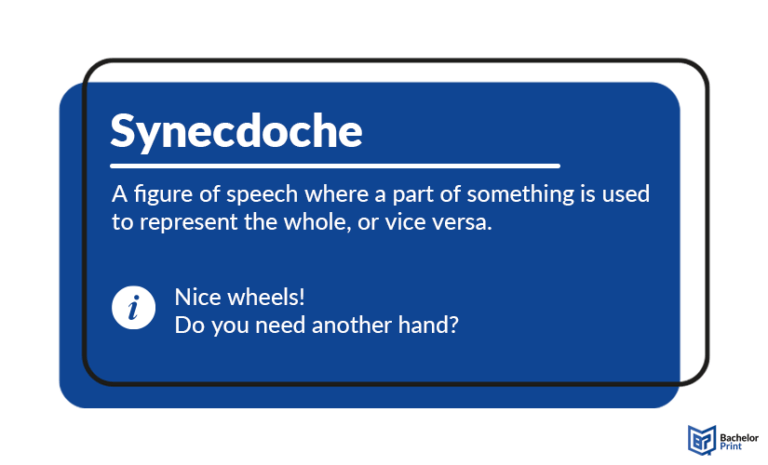 Synecdoche

A figure of speech where a part of something is used to represent the whole, or vice versa.

i

Nice wheels!
Do you need another hand?

Bachelor Print